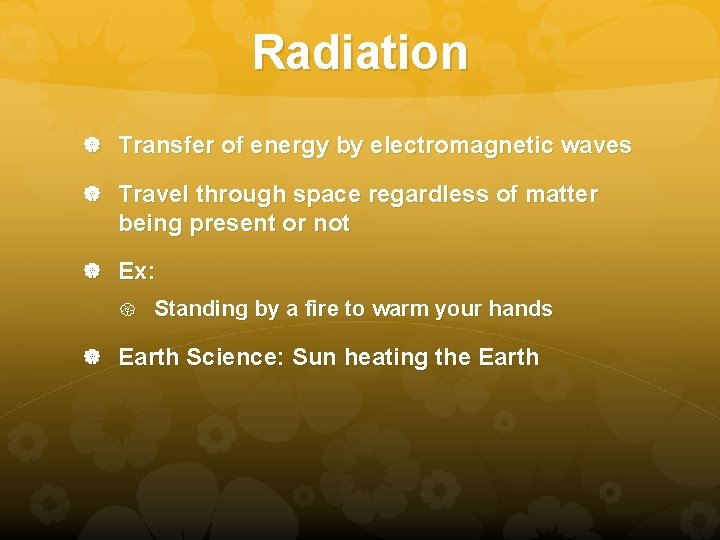 Radiation

Transfer of energy by electromagnetic waves

Travel through space regardless of matter being present or not

Ex:

Standing by a fire to warm your hands

Earth Science: Sun heating the Earth